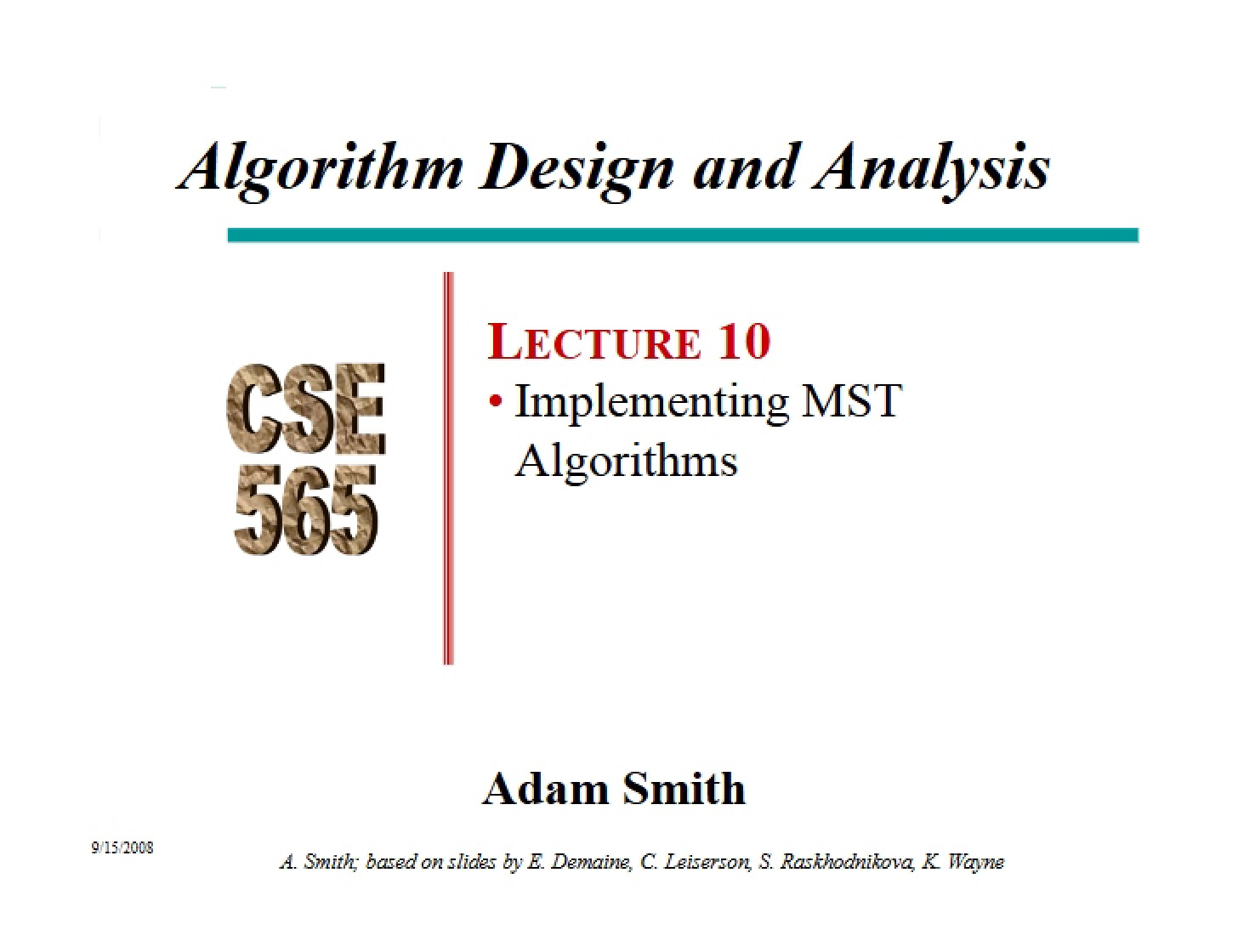 Algorithm Design and Analysis

CSE 565

LECTURE 10

• Implementing MST Algorithms

Adam Smith

9/15/2008

A. Smith; based on slides by E. Demaine, C. Leiserson, S. Raskhodnikova, K. Wayne